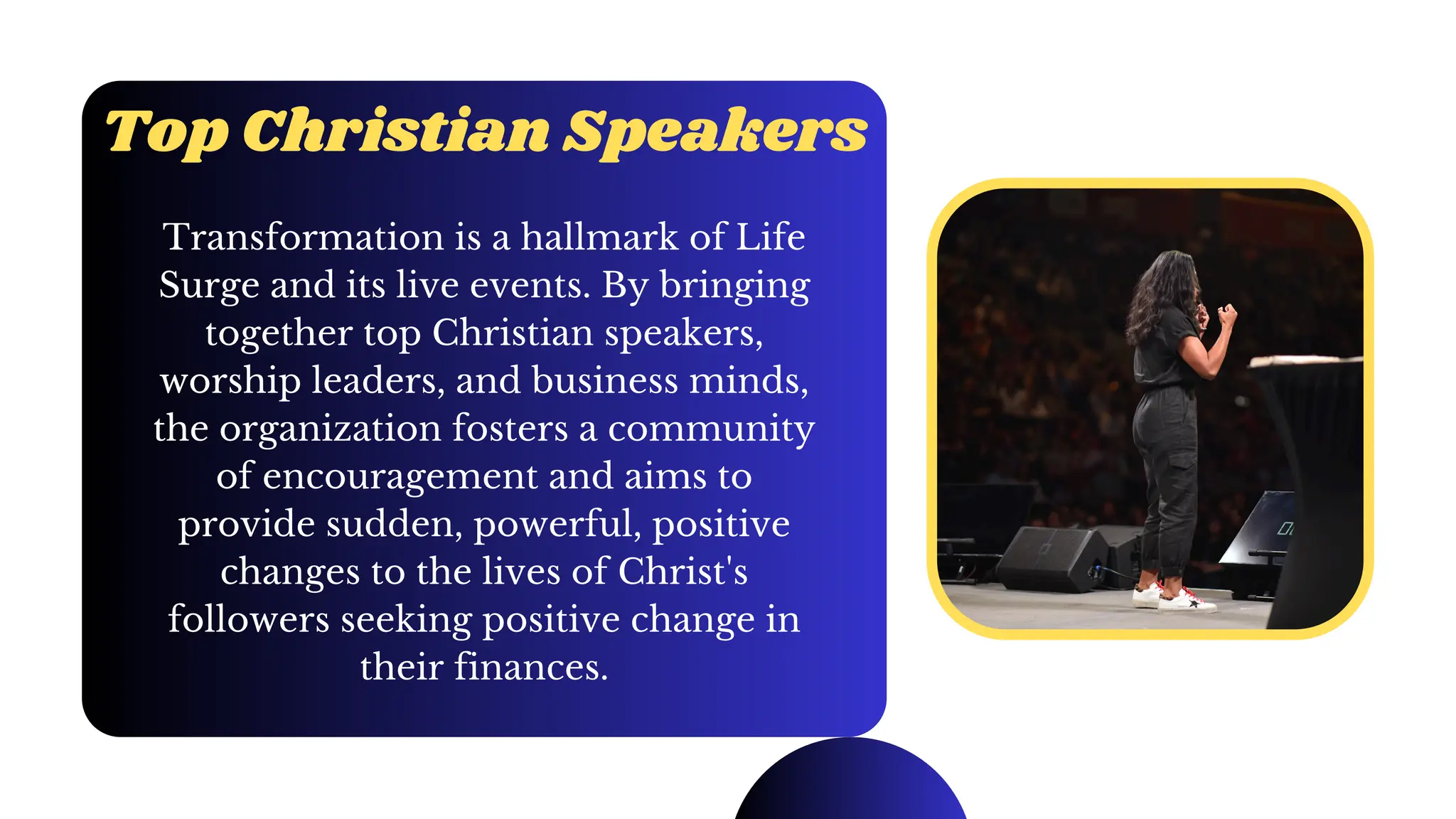 Top Christian Speakers

Transformation is a hallmark of Life Surge and its live events. By bringing together top Christian speakers, worship leaders, and business minds, the organization fosters a community of encouragement and aims to provide sudden, powerful, positive changes to the lives of Christ's followers seeking positive change in their finances.